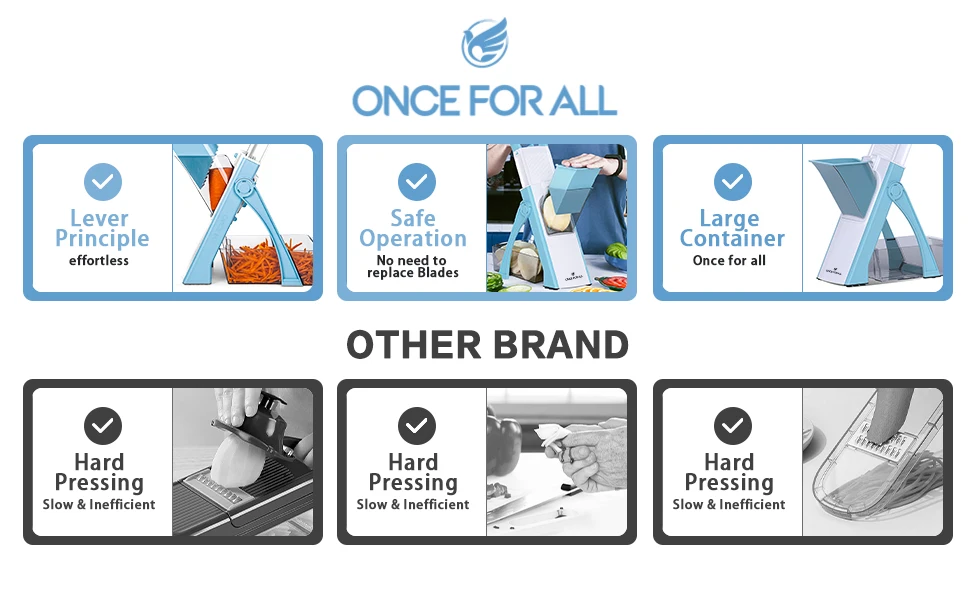 ONCE FOR ALL

Lever Principle
effortless

Safe Operation
No need to replace Blades

Large Container
Once for all

OTHER BRAND

Hard Pressing
Slow & Inefficient

Hard Pressing
Slow & Inefficient

Hard Pressing
Slow & Inefficient